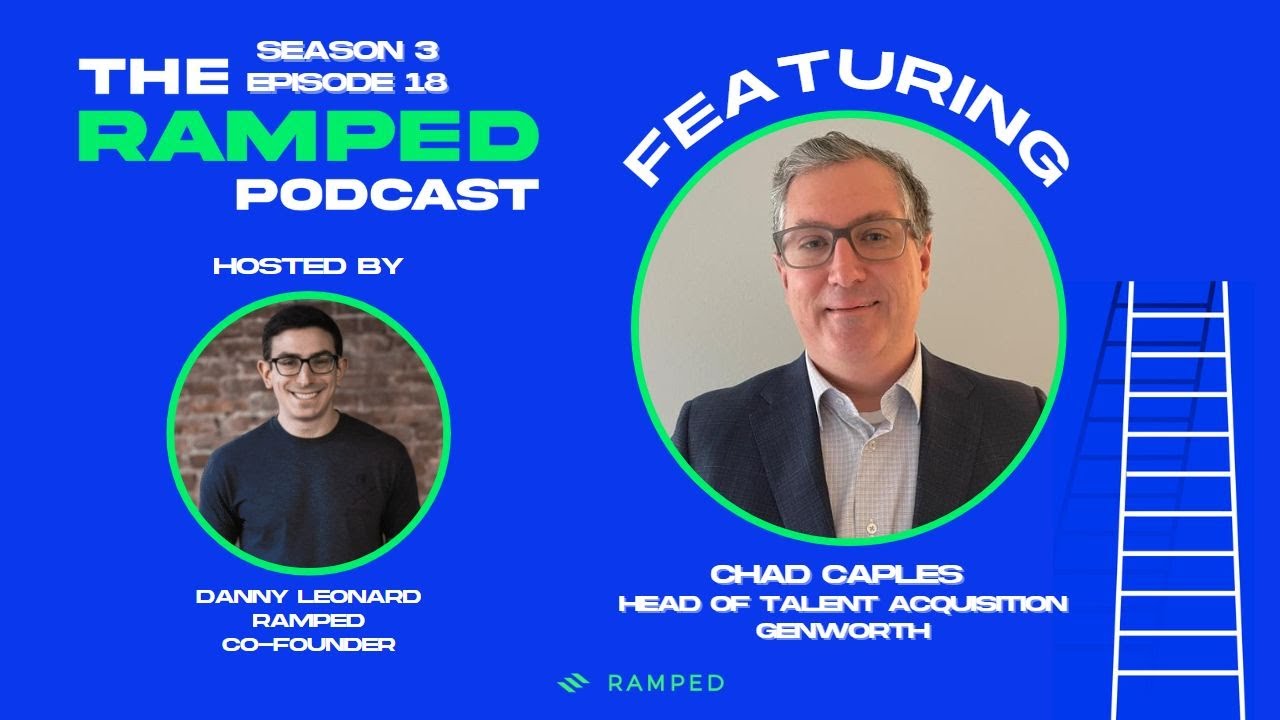 SEASON 3
EPISODE 18
THE
RAMPED
PODCAST

HOSTED BY

DANNY LEONARD
RAMPED
CO-FOUNDER

FEATURING

CHAD CAPLES
HEAD OF TALENT ACQUISITION
GENWORTH

RAMPED